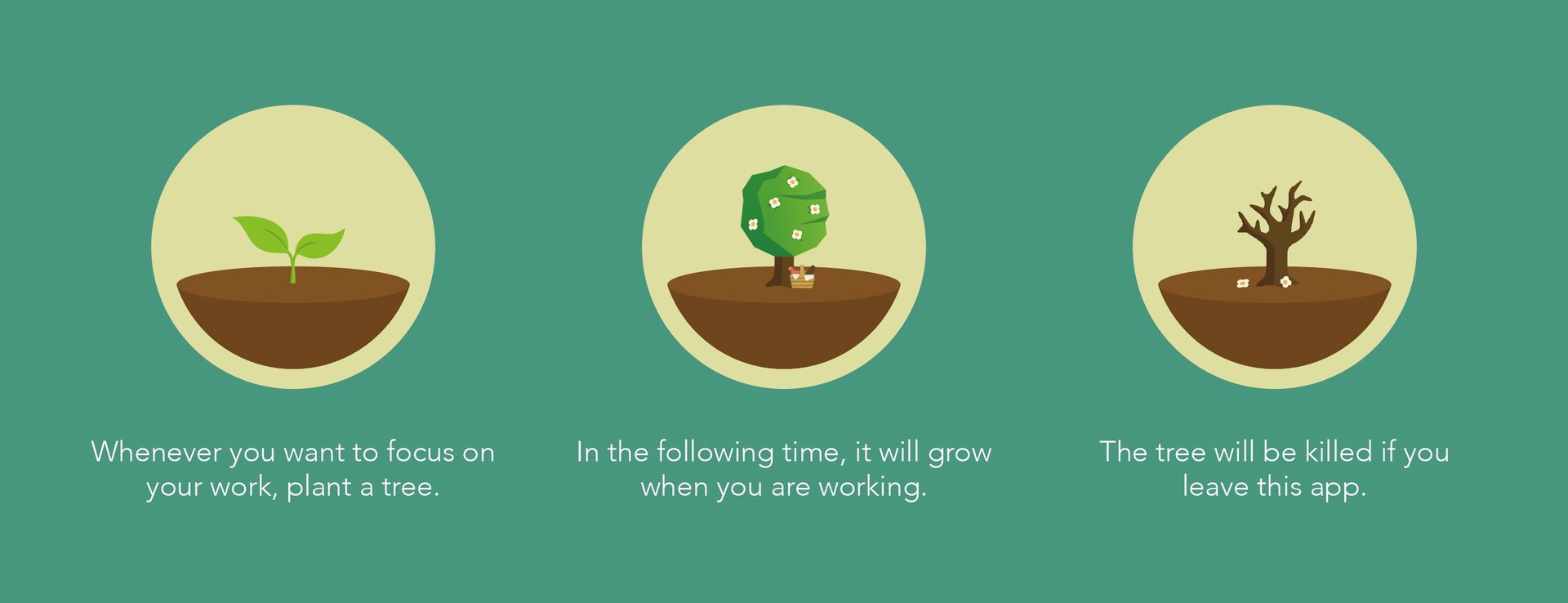 Whenever you want to focus on your work, plant a tree.

In the following time, it will grow when you are working.

The tree will be killed if you leave this app.